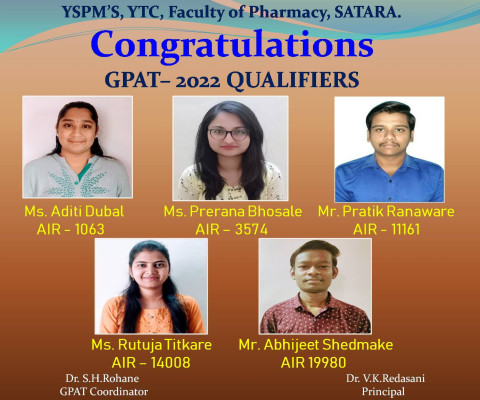 YSPM'S, YTC, Faculty of Pharmacy, SATARA.

Congratulations

GPAT– 2022 QUALIFIERS

Ms. Aditi Dubal
AIR - 1063

Ms. Prerana Bhosale
AIR – 3574

Mr. Pratik Ranaware
AIR - 11161

Ms. Rutuja Titkare
AIR – 14008

Mr. Abhijeet Shedmake
AIR 19980

Dr. S.H.Rohane
GPAT Coordinator

Dr. V.K.Redasani
Principal